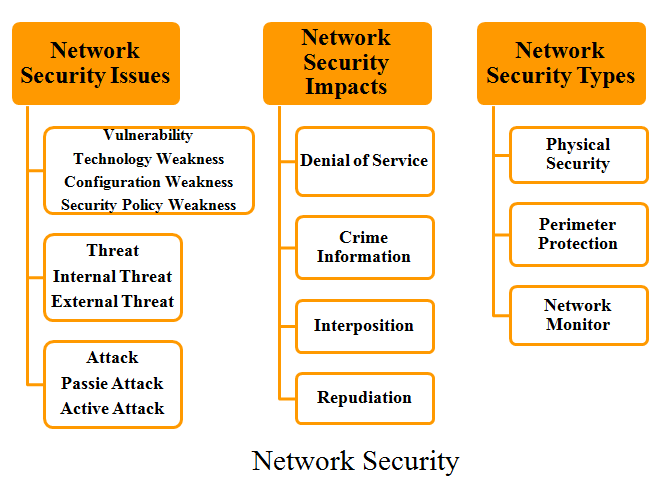 Network Security Issues

Vulnerability
Technology Weakness
Configuration Weakness
Security Policy Weakness

Threat
Internal Threat
External Threat

Attack
Passie Attack
Active Attack

Network Security Impacts

Denial of Service

Crime Information

Interposition

Repudiation

Network Security Types

Physical Security

Perimeter Protection

Network Monitor

Network Security